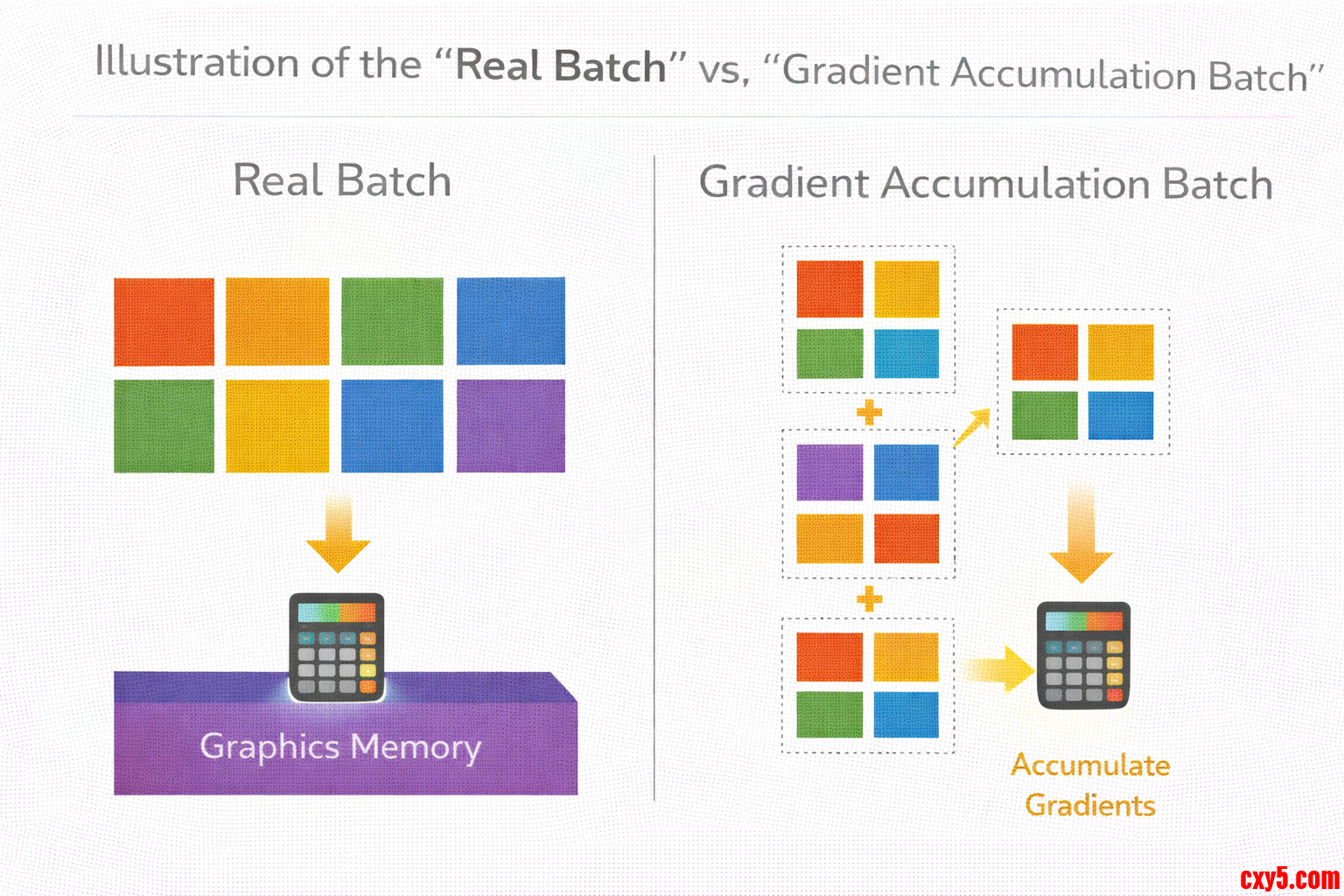 Illustration of the “Real Batch” vs, “Gradient Accumulation Batch”

Real Batch

Graphics Memory

Gradient Accumulation Batch

+

+

Accumulate Gradients

cxy5.com